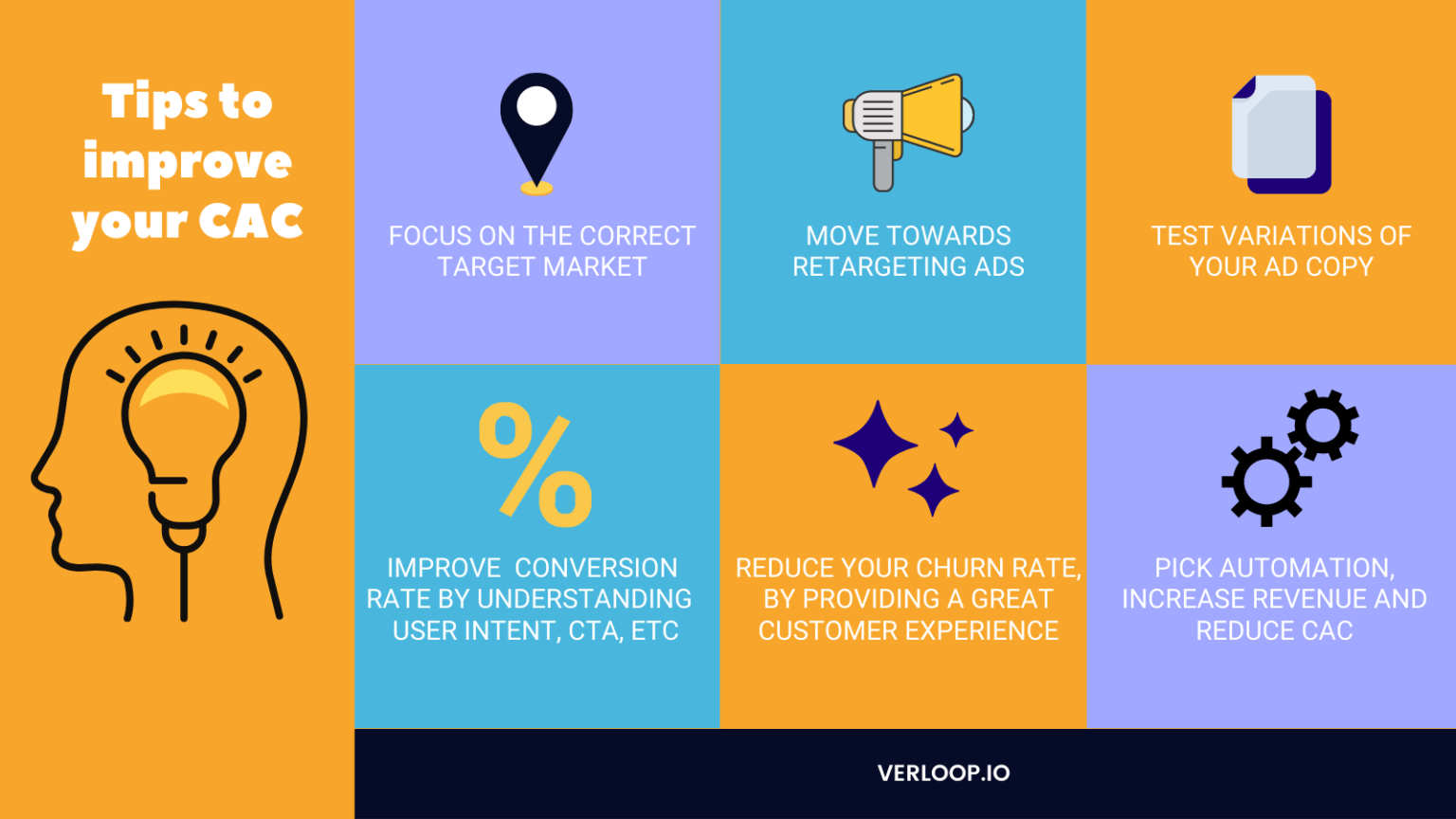 Tips to improve your CAC

FOCUS ON THE CORRECT TARGET MARKET

MOVE TOWARDS RETARGETING ADS

TEST VARIATIONS OF YOUR AD COPY

%

IMPROVE CONVERSION RATE BY UNDERSTANDING USER INTENT, CTA, ETC

REDUCE YOUR CHURN RATE, BY PROVIDING A GREAT CUSTOMER EXPERIENCE

PICK AUTOMATION, INCREASE REVENUE AND REDUCE CAC

VERLOOP.IO